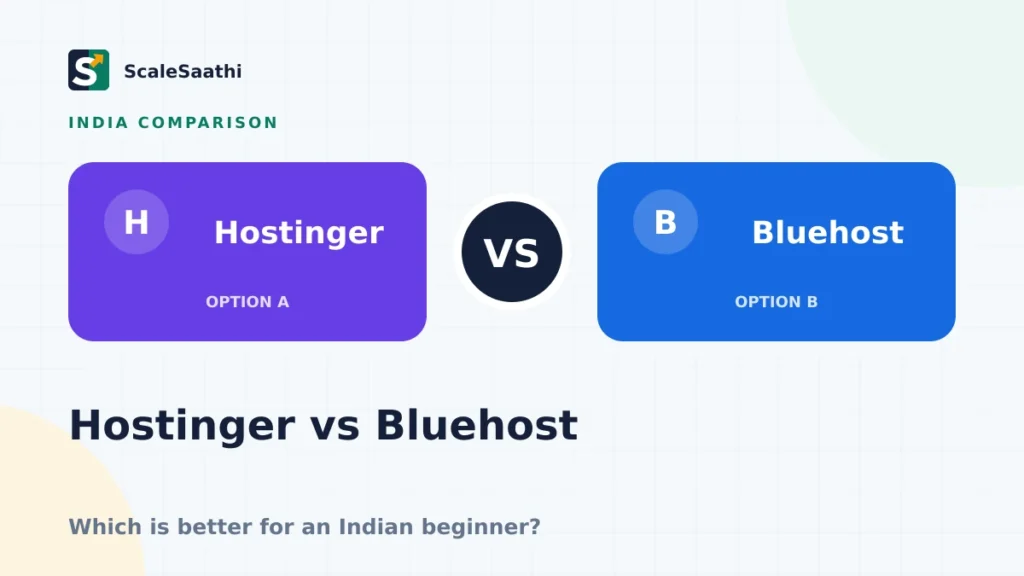 S ScaleSaathi

INDIA COMPARISON

H Hostinger

OPTION A

VS

B Bluehost

OPTION B

Hostinger vs Bluehost

Which is better for an Indian beginner?